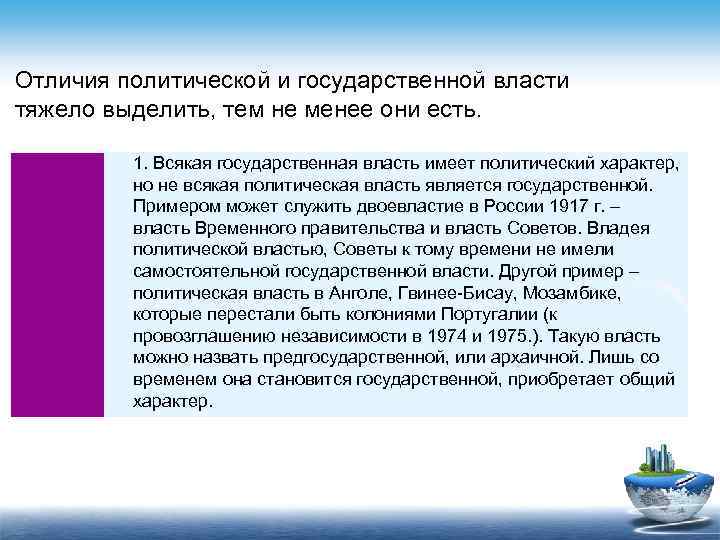 Отличия политической и государственной власти тяжело выделить, тем не менее они есть.

1. Всякая государственная власть имеет политический характер, но не всякая политическая власть является государственной. Примером может служить двоевластие в России 1917 г. – власть Временного правительства и власть Советов. Владея политической властью, Советы к тому времени не имели самостоятельной государственной власти. Другой пример – политическая власть в Анголе, Гвинее-Бисау, Мозамбике, которые перестали быть колониями Португалии (к провозглашению независимости в 1974 и 1975.). Такую власть можно назвать предгосударственной, или архаичной. Лишь со временем она становится государственной, приобретает общий характер.